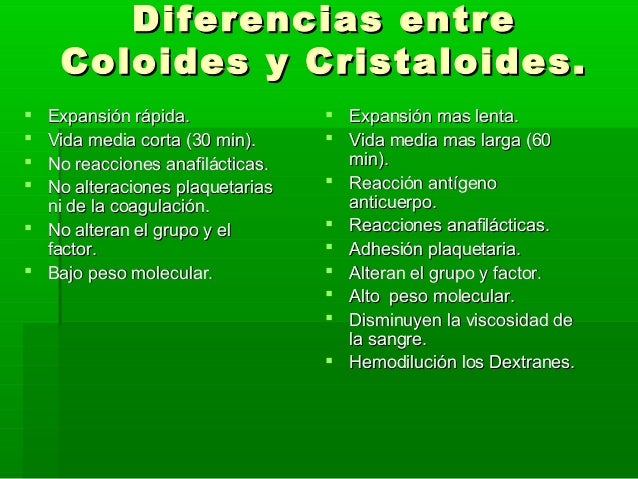 Diferencias entre Coloides y Cristaloides.

- Expansión rápida.
- Vida media corta (30 min).
- No reacciones anafilácticas.
- No alteraciones plaquetarias ni de la coagulación.
- No alteran el grupo y el factor.
- Bajo peso molecular.

- Expansión mas lenta.
- Vida media mas larga (60 min).
- Reacción antígeno anticuerpo.
- Reacciones anafilácticas.
- Adhesión plaquetaria.
- Alteran el grupo y factor.
- Alto peso molecular.
- Disminuyen la viscosidad de la sangre.
- Hemodilución los Dextranes.